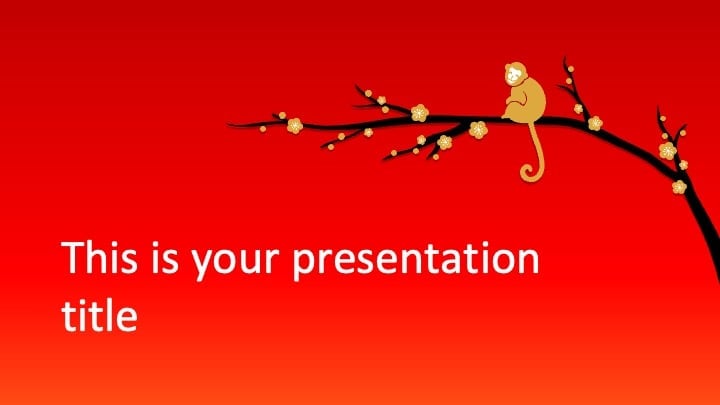 This is your presentation title